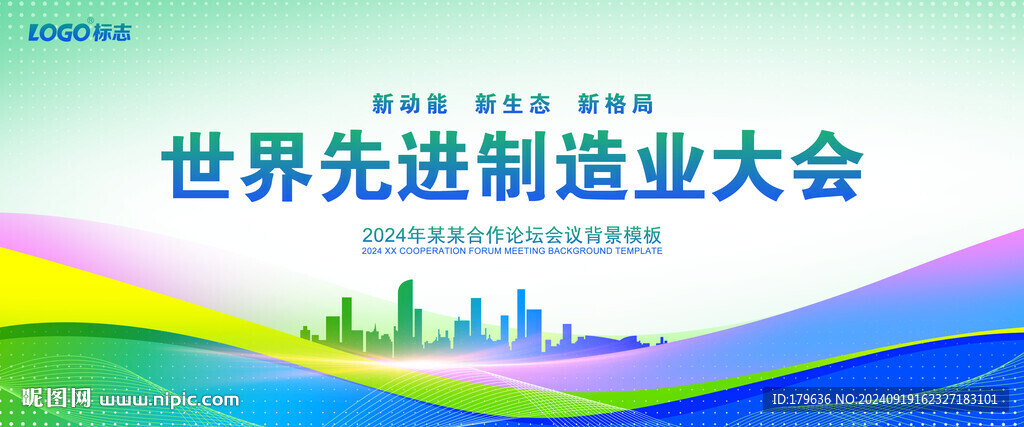 LOGO标志

新动能 新生态 新格局

世界先进制造业大会

2024年某某合作论坛会议背景模板

2024 XX COOPERATION FORUM MEETING BACKGROUND TEMPLATE

昵图网 www.nipic.com

ID:179636 NO:20240919162327183101